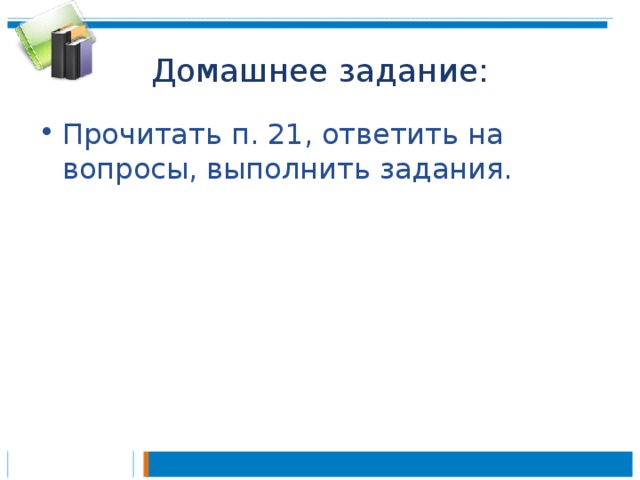 Домашнее задание:

• Прочитать п. 21, ответить на вопросы, выполнить задания.